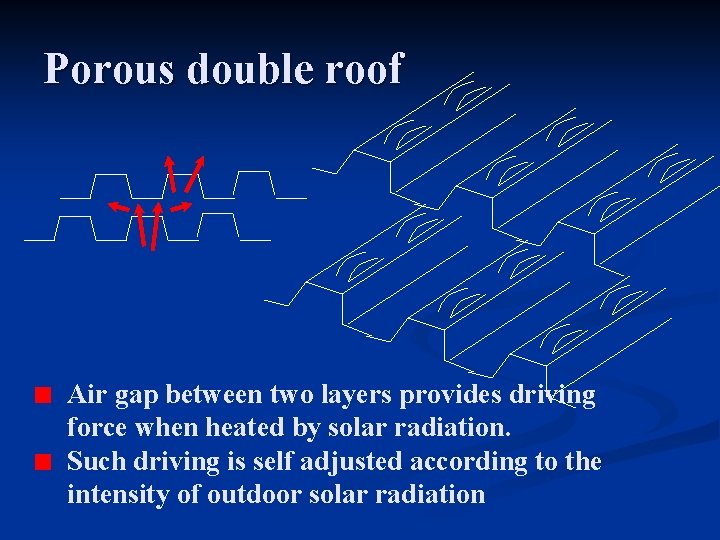 Porous double roof

Air gap between two layers provides driving force when heated by solar radiation.

Such driving is self adjusted according to the intensity of outdoor solar radiation